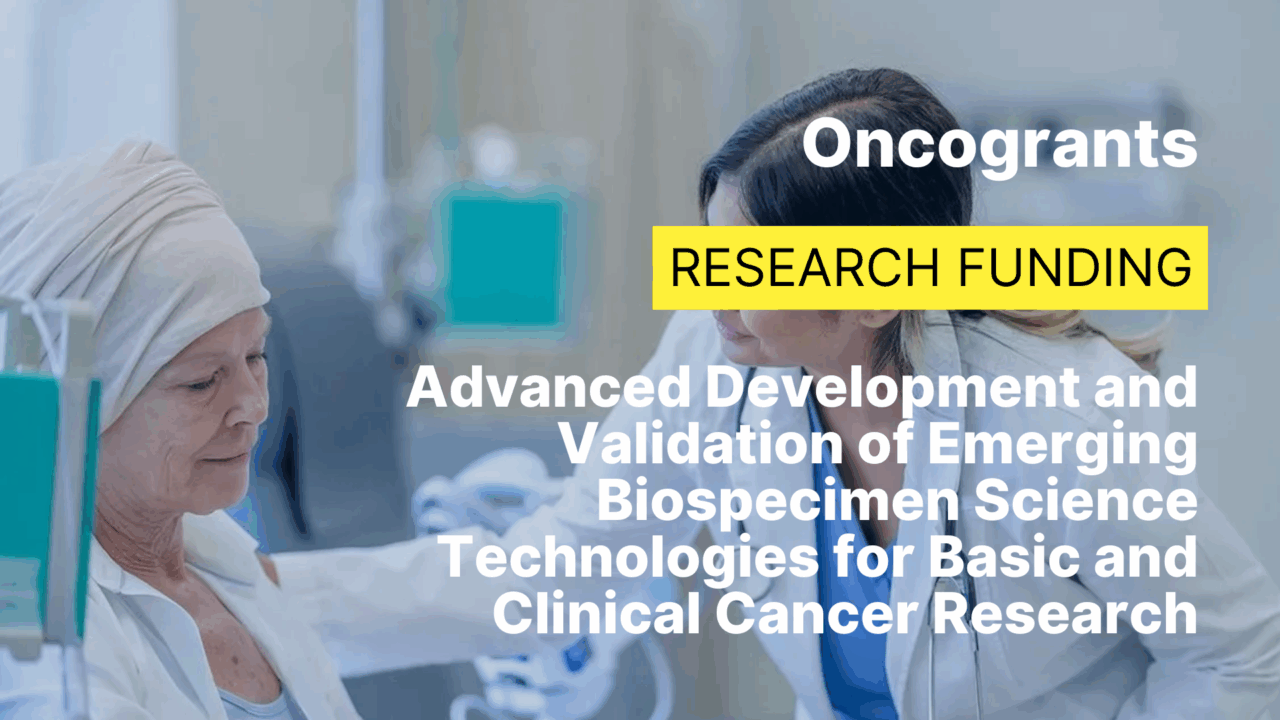 Oncogrants

RESEARCH FUNDING

Advanced Development and Validation of Emerging Biospecimen Science Technologies for Basic and Clinical Cancer Research